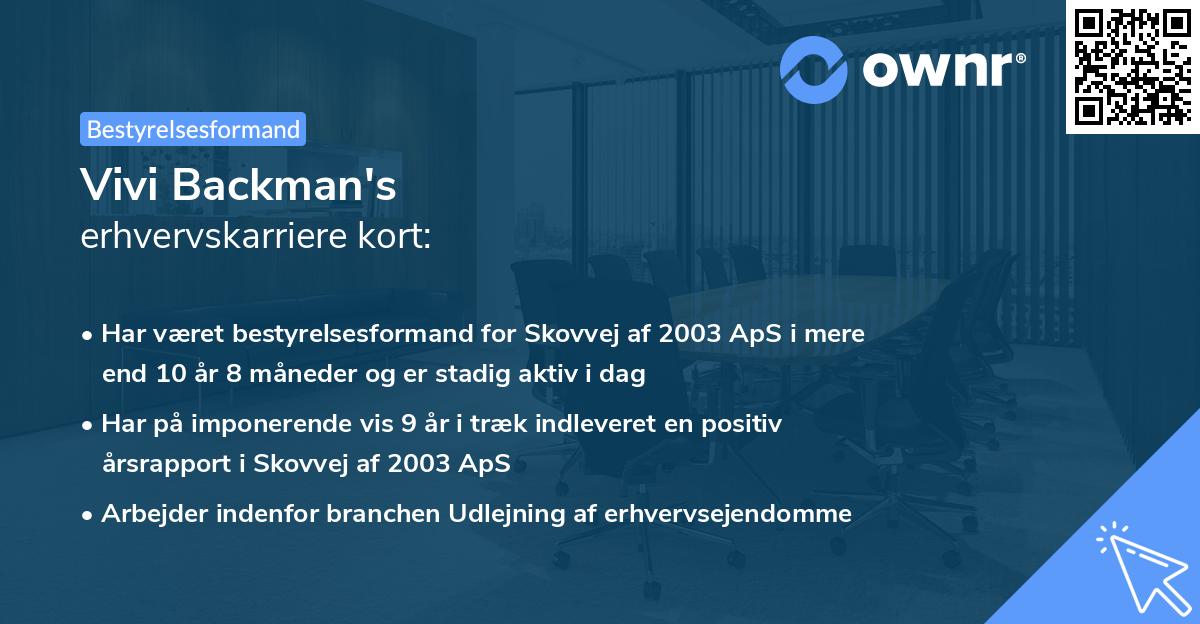 ownr®

Bestyrelsesformand

Vivi Backman's
erhvervskarriere kort:

• Har været bestyrelsesformand for Skovvej af 2003 ApS i mere end 10 år 8 måneder og er stadig aktiv i dag

• Har på imponerende vis 9 år i træk indleveret en positiv årsrapport i Skovvej af 2003 ApS

• Arbejder indenfor branchen Udlejning af erhvervsejendomme